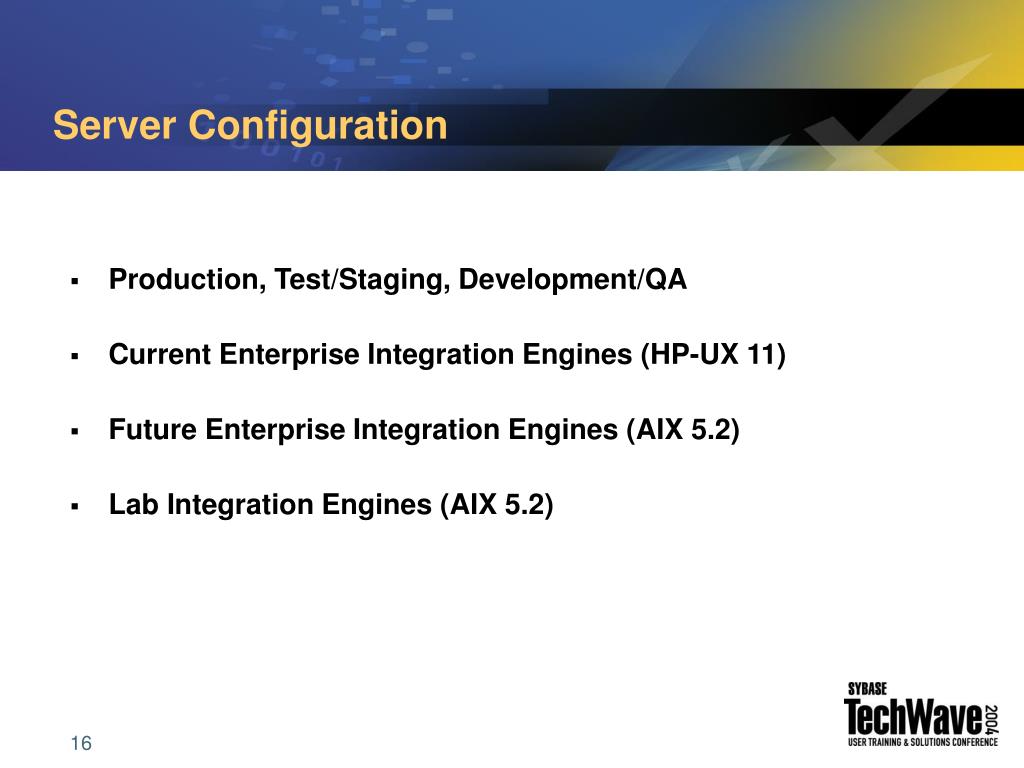 Server Configuration

▪ Production, Test/Staging, Development/QA

▪ Current Enterprise Integration Engines (HP-UX 11)

▪ Future Enterprise Integration Engines (AIX 5.2)

▪ Lab Integration Engines (AIX 5.2)

16

SYBASE
TechWave 2004
USER TRAINING & SOLUTIONS CONFERENCE